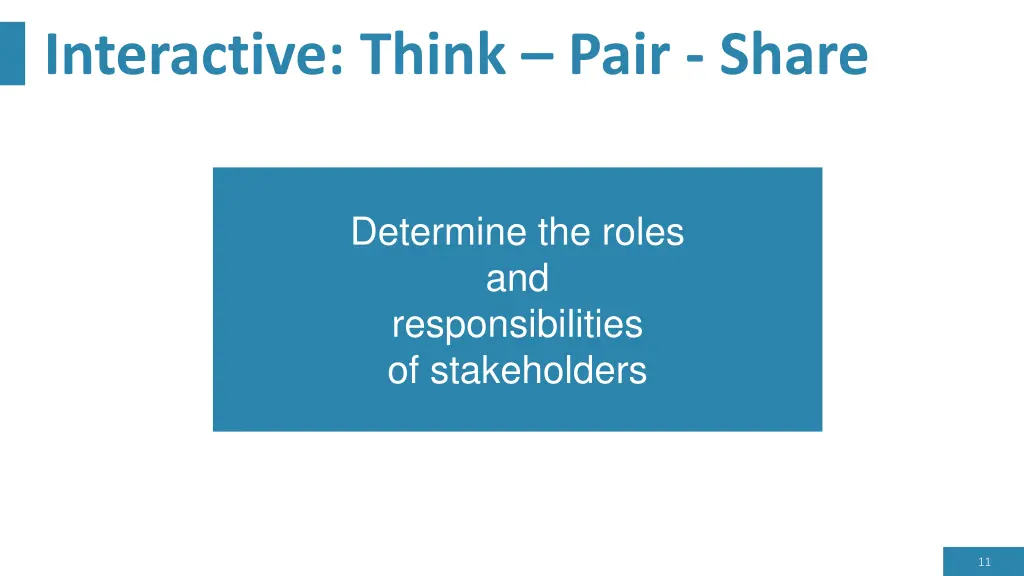 Interactive: Think – Pair - Share

Determine the roles and responsibilities of stakeholders

11